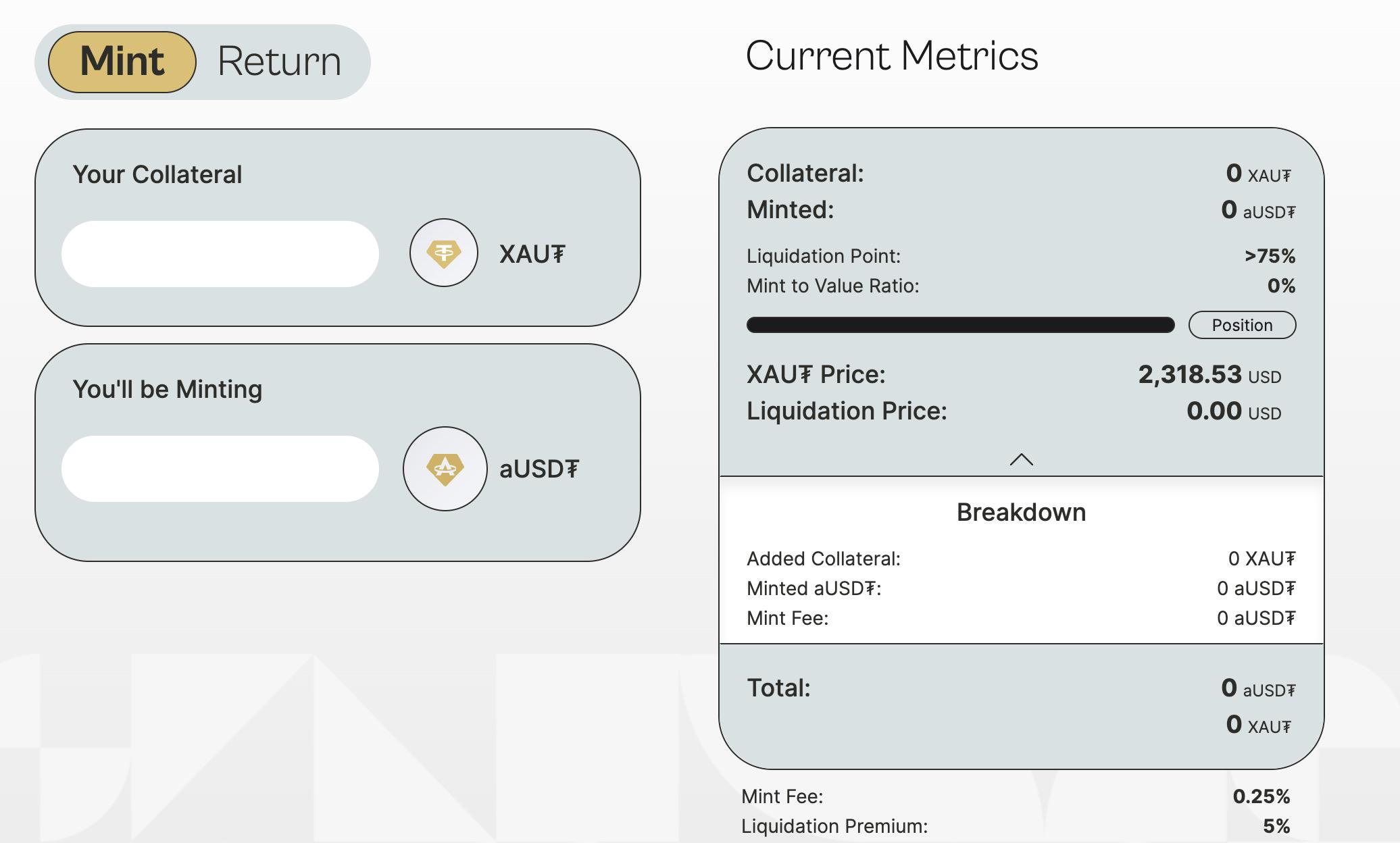 Mint Return

Your Collateral

XAU₮

You'll be Minting

aUSD₮

Current Metrics

Collateral: 0 XAU₮
Minted: 0 aUSD₮

Liquidation Point: >75%
Mint to Value Ratio: 0%

Position

XAU₮ Price: 2,318.53 USD
Liquidation Price: 0.00 USD

Breakdown

Added Collateral: 0 XAU₮
Minted aUSD₮: 0 aUSD₮
Mint Fee: 0 aUSD₮

Total: 0 aUSD₮
0 XAU₮

Mint Fee: 0.25%
Liquidation Premium: 5%